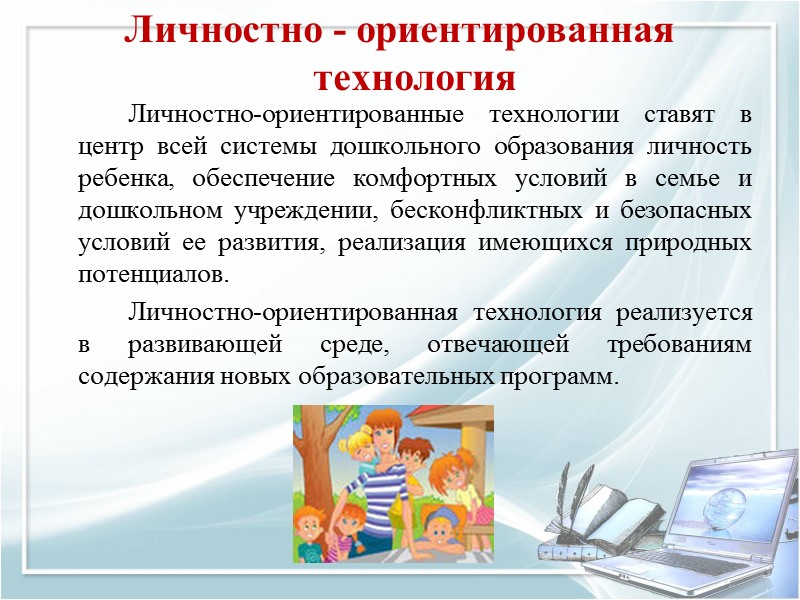 Личностно - ориентированная технология

Личностно-ориентированные технологии ставят в центр всей системы дошкольного образования личность ребенка, обеспечение комфортных условий в семье и дошкольном учреждении, бесконфликтных и безопасных условий ее развития, реализация имеющихся природных потенциалов.

Личностно-ориентированная технология реализуется в развивающей среде, отвечающей требованиям содержания новых образовательных программ.